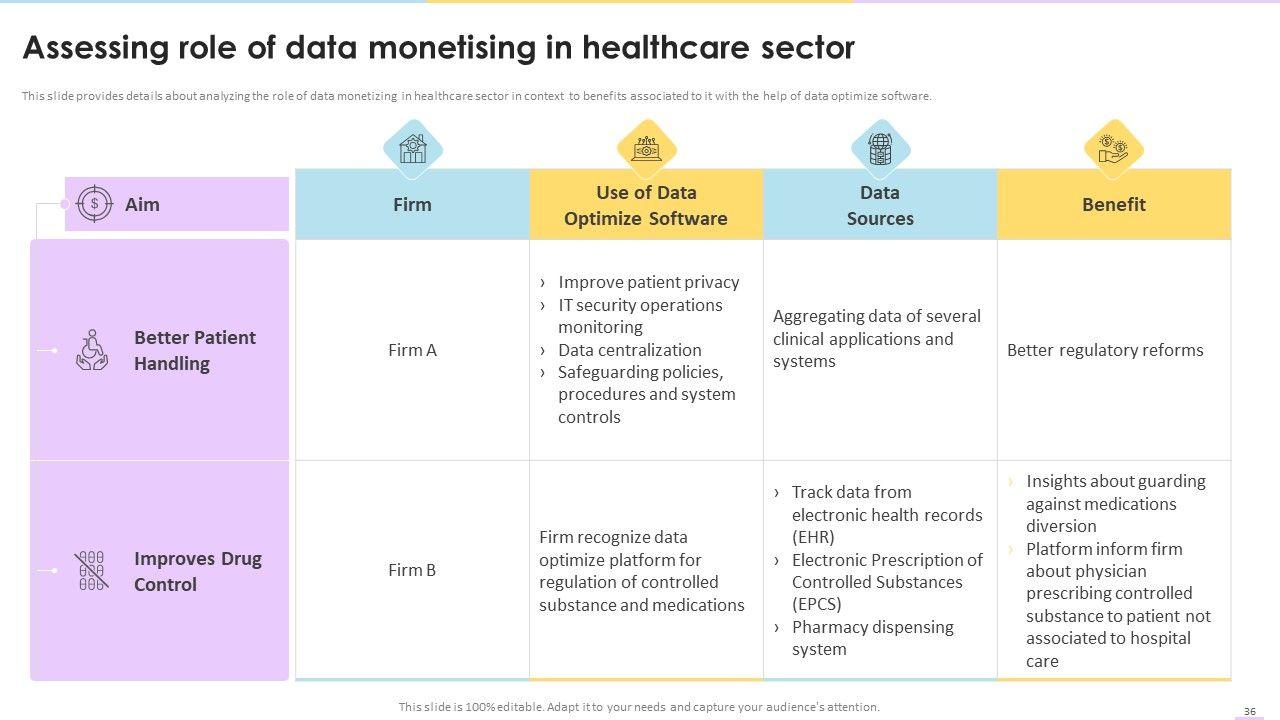 Assessing role of data monetising in healthcare sector

This slide provides details about analyzing the role of data monetizing in healthcare sector in context to benefits associated to it with the help of data optimize software.

| Aim | Firm | Use of Data Optimize Software | Data Sources | Benefit |
|---|---|---|---|---|
| Better Patient Handling | Firm A | › Improve patient privacy › IT security operations monitoring › Data centralization › Safeguarding policies, procedures and system controls | Aggregating data of several clinical applications and systems | Better regulatory reforms |
| Improves Drug Control | Firm B | Firm recognize data optimize platform for regulation of controlled substance and medications | › Track data from electronic health records (EHR) › Electronic Prescription of Controlled Substances (EPCS) › Pharmacy dispensing system | › Insights about guarding against medications diversion › Platform inform firm about physician prescribing controlled substance to patient not associated to hospital care |

This slide is 100% editable. Adapt it to your needs and capture your audience's attention.

36